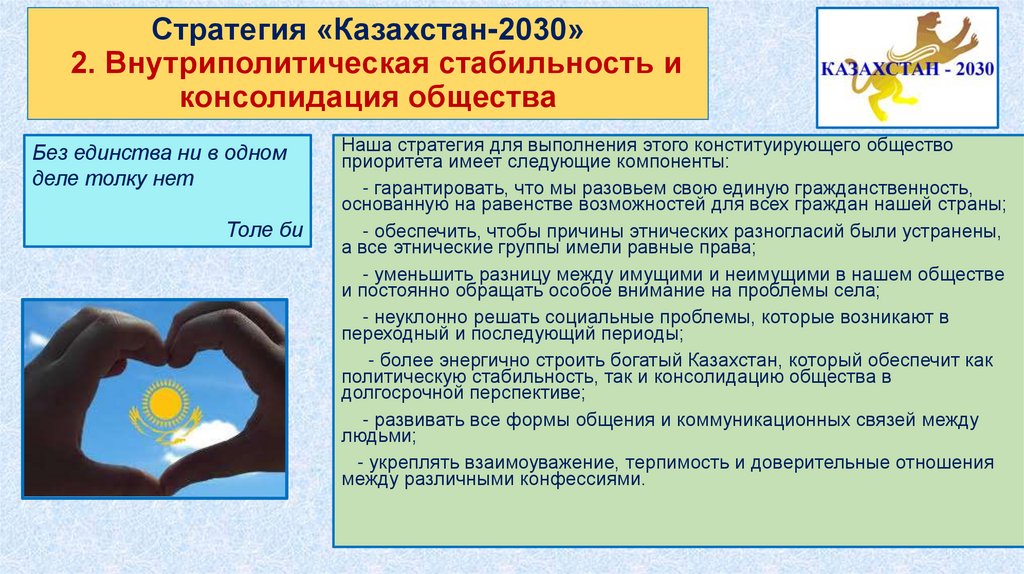 Стратегия «Казахстан-2030»
2. Внутриполитическая стабильность и консолидация общества

КАЗАХСТАН - 2030

Без единства ни в одном деле толку нет

Толе би

Наша стратегия для выполнения этого конституирующего общество приоритета имеет следующие компоненты:

- гарантировать, что мы разовьем свою единую гражданственность, основанную на равенстве возможностей для всех граждан нашей страны;

- обеспечить, чтобы причины этнических разногласий были устранены, а все этнические группы имели равные права;

- уменьшить разницу между имущими и неимущими в нашем обществе и постоянно обращать особое внимание на проблемы села;

- неуклонно решать социальные проблемы, которые возникают в переходный и последующий периоды;

- более энергично строить богатый Казахстан, который обеспечит как политическую стабильность, так и консолидацию общества в долгосрочной перспективе;

- развивать все формы общения и коммуникационных связей между людьми;

- укреплять взаимоуважение, терпимость и доверительные отношения между различными конфессиями.